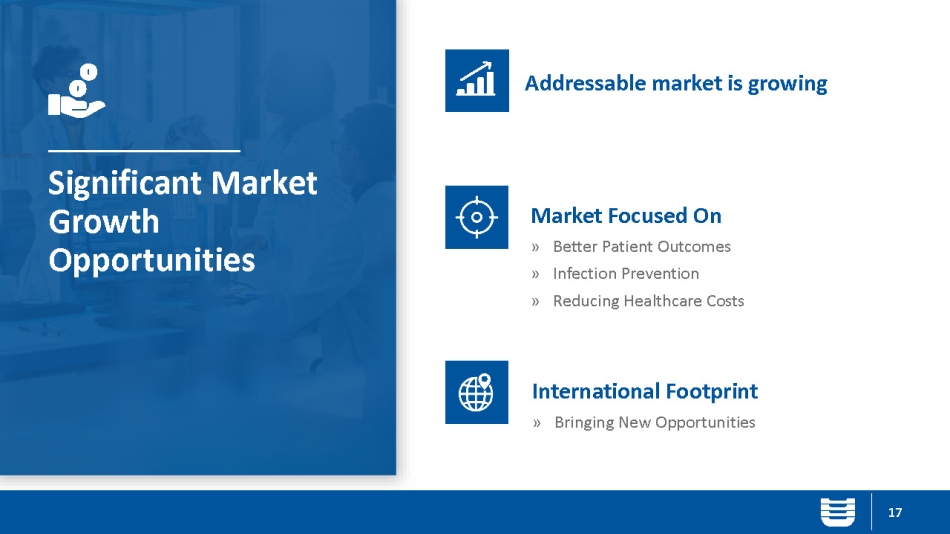 Significant Market Growth Opportunities

Addressable market is growing

Market Focused On
» Better Patient Outcomes
» Infection Prevention
» Reducing Healthcare Costs

International Footprint
» Bringing New Opportunities

17